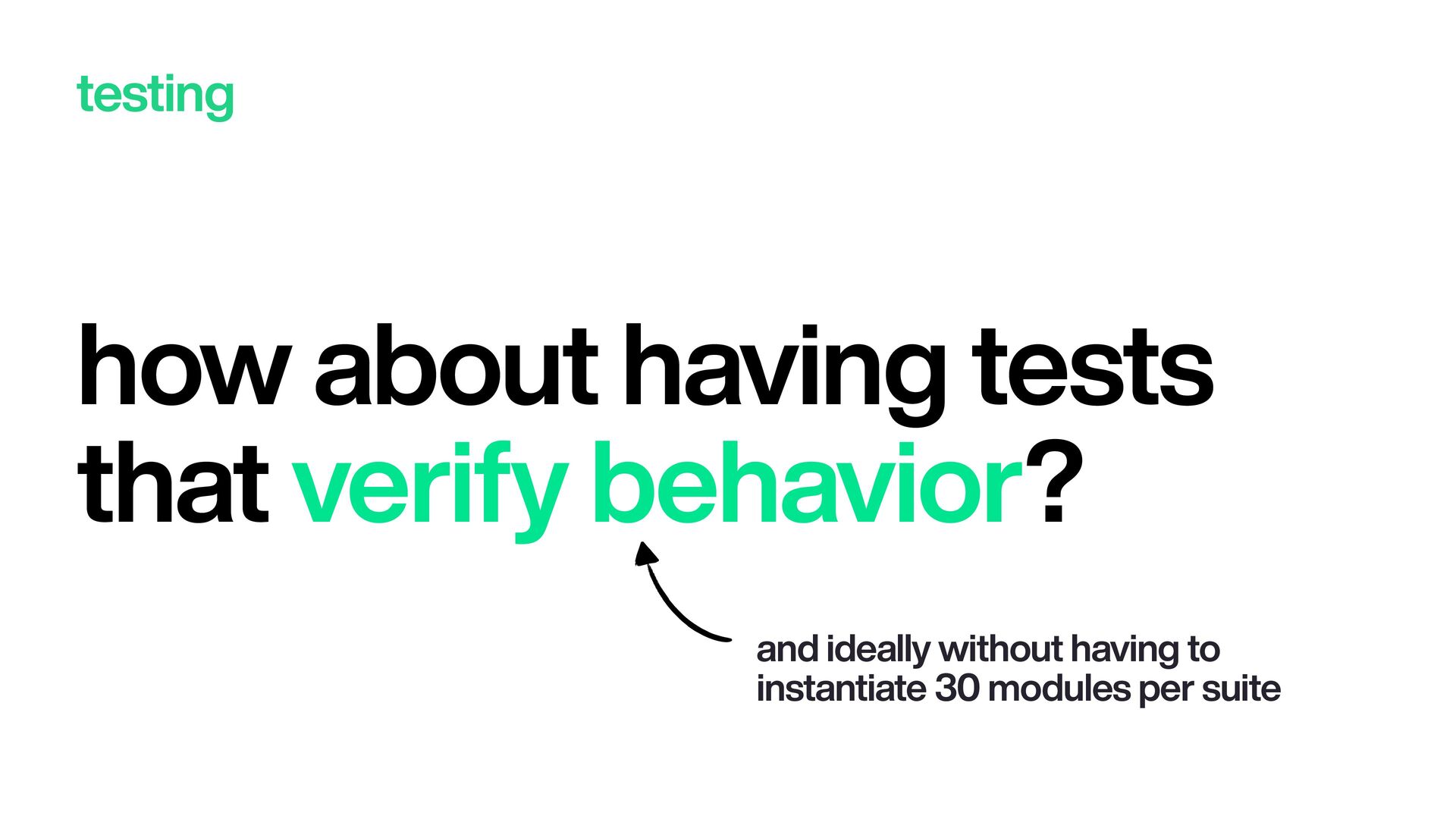 testing

how about having tests that verify behavior?

and ideally without having to instantiate 30 modules per suite